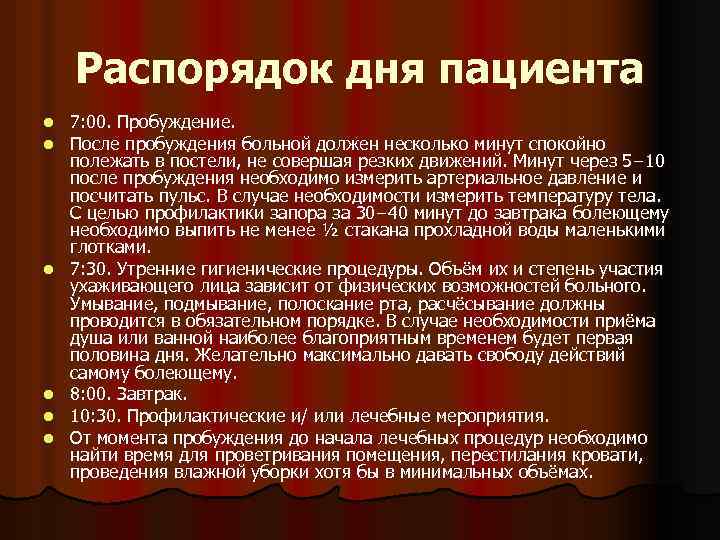 Распорядок дня пациента

- 7:00. Пробуждение.
- После пробуждения больной должен несколько минут спокойно полежать в постели, не совершая резких движений. Минут через 5–10 после пробуждения необходимо измерить артериальное давление и посчитать пульс. В случае необходимости измерить температуру тела. С целью профилактики запора за 30–40 минут до завтрака болеющему необходимо выпить не менее ½ стакана прохладной воды маленькими глотками.
- 7:30. Утренние гигиенические процедуры. Объём их и степень участия ухаживающего лица зависит от физических возможностей больного. Умывание, подмывание, полоскание рта, расчёсывание должны проводится в обязательном порядке. В случае необходимости приёма душа или ванной наиболее благоприятным временем будет первая половина дня. Желательно максимально давать свободу действий самому болеющему.
- 8:00. Завтрак.
- 10:30. Профилактические и/ или лечебные мероприятия.
- От момента пробуждения до начала лечебных процедур необходимо найти время для проветривания помещения, перестилания кровати, проведения влажной уборки хотя бы в минимальных объёмах.